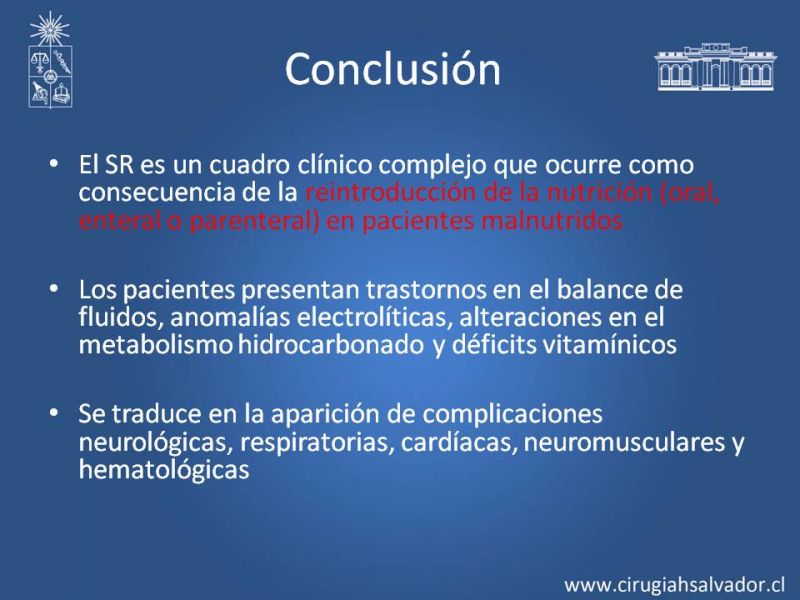 Conclusión

• El SR es un cuadro clínico complejo que ocurre como consecuencia de la reintroducción de la nutrición (oral, enteral o parenteral) en pacientes malnutridos

• Los pacientes presentan trastornos en el balance de fluidos, anomalías electrolíticas, alteraciones en el metabolismo hidrocarbonado y déficits vitamínicos

• Se traduce en la aparición de complicaciones neurológicas, respiratorias, cardíacas, neuromusculares y hematológicas

www.cirugiahsalvador.cl